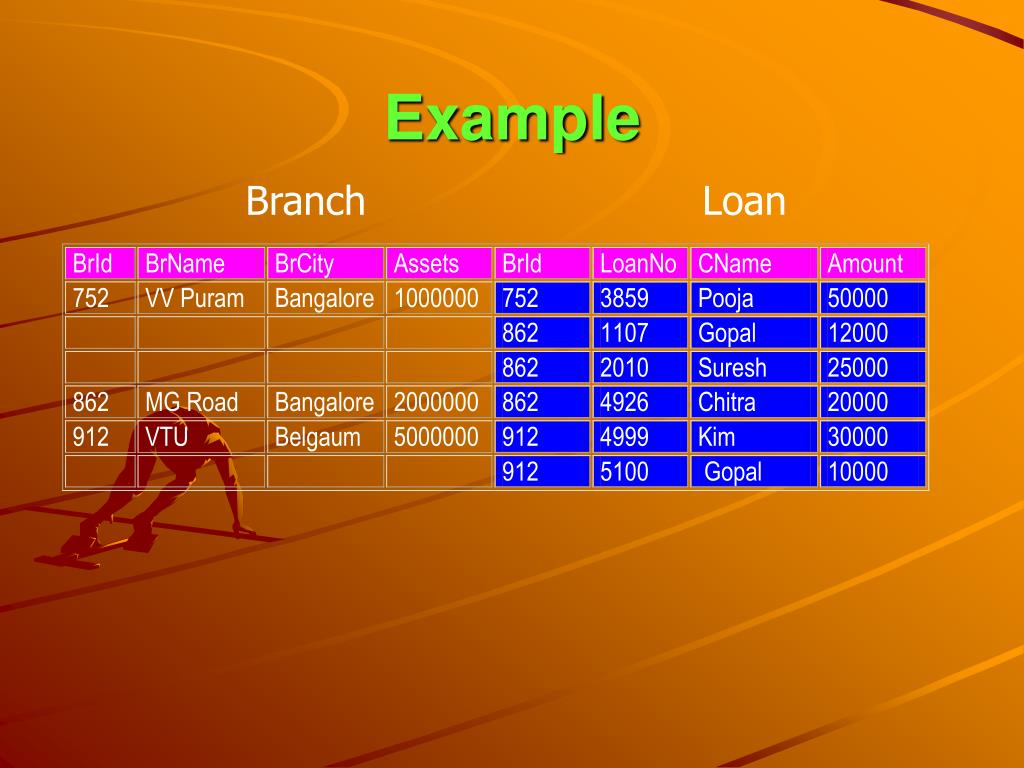 Example

Branch

Loan

| BrId | BrName | BrCity | Assets | BrId | LoanNo | CName | Amount |
|---|---|---|---|---|---|---|---|
| 752 | VV Puram | Bangalore | 1000000 | 752 | 3859 | Pooja | 50000 |
| | | | | 862 | 1107 | Gopal | 12000 |
| | | | | 862 | 2010 | Suresh | 25000 |
| 862 | MG Road | Bangalore | 2000000 | 862 | 4926 | Chitra | 20000 |
| 912 | VTU | Belgaum | 5000000 | 912 | 4999 | Kim | 30000 |
| | | | | 912 | 5100 | Gopal | 10000 |